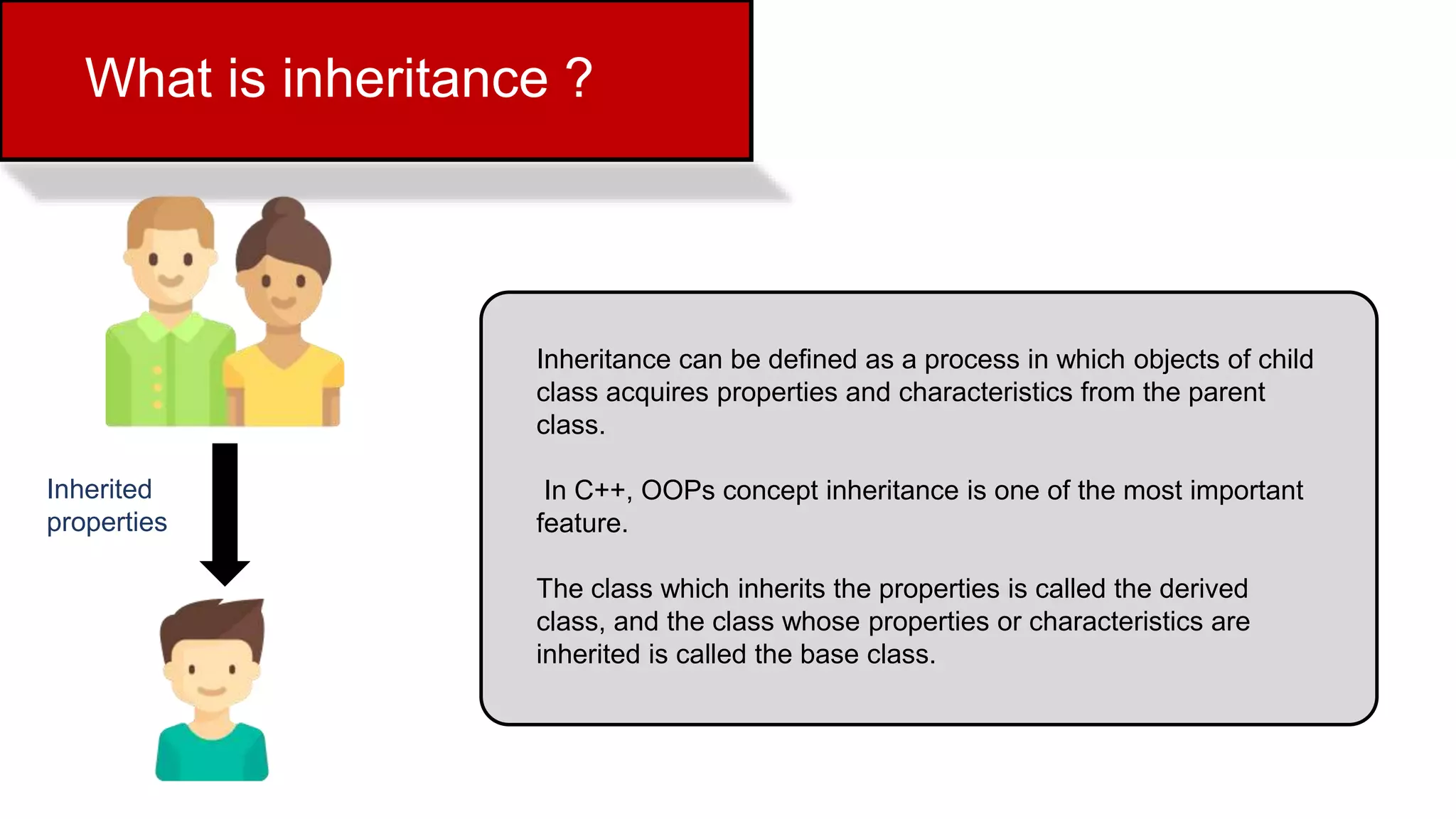 What is inheritance ?

Inherited properties

Inheritance can be defined as a process in which objects of child class acquires properties and characteristics from the parent class.

In C++, OOPs concept inheritance is one of the most important feature.

The class which inherits the properties is called the derived class, and the class whose properties or characteristics are inherited is called the base class.